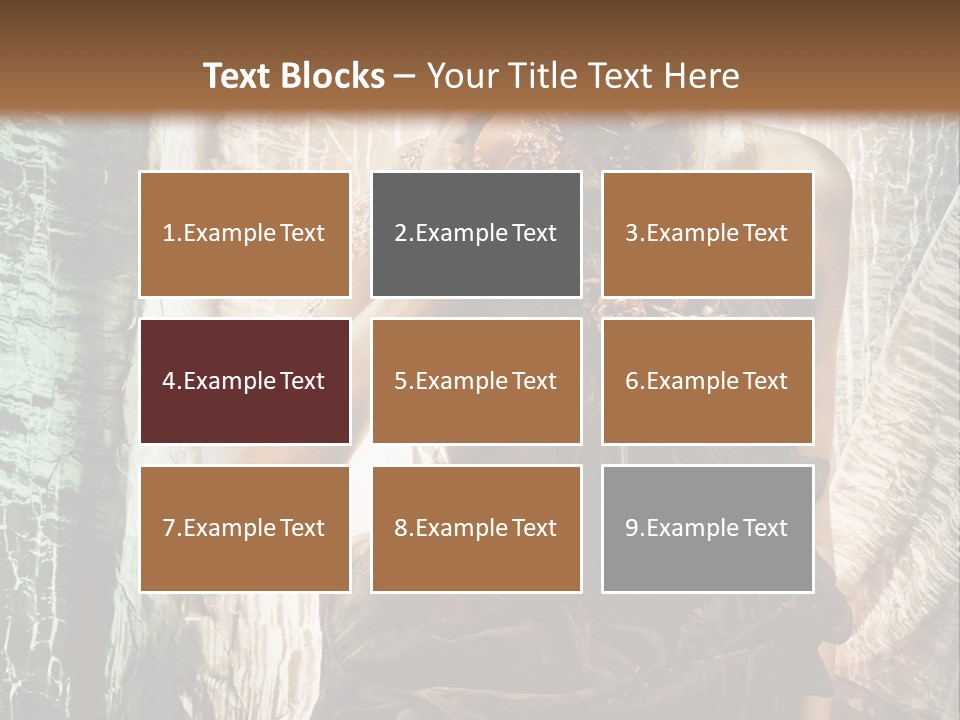 Text Blocks – Your Title Text Here

1.Example Text

2.Example Text

3.Example Text

4.Example Text

5.Example Text

6.Example Text

7.Example Text

8.Example Text

9.Example Text